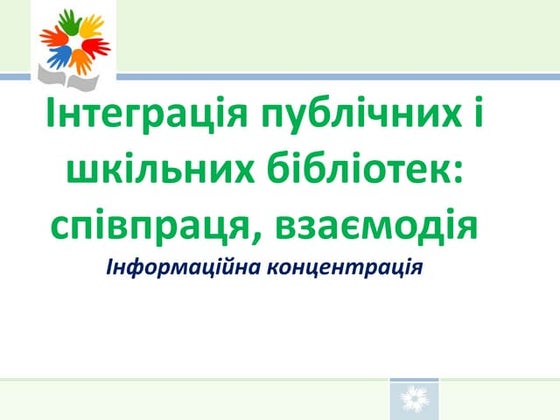 Інтеграція публічних і шкільних бібліотек: співпраця, взаємодія

Інформаційна концентрація